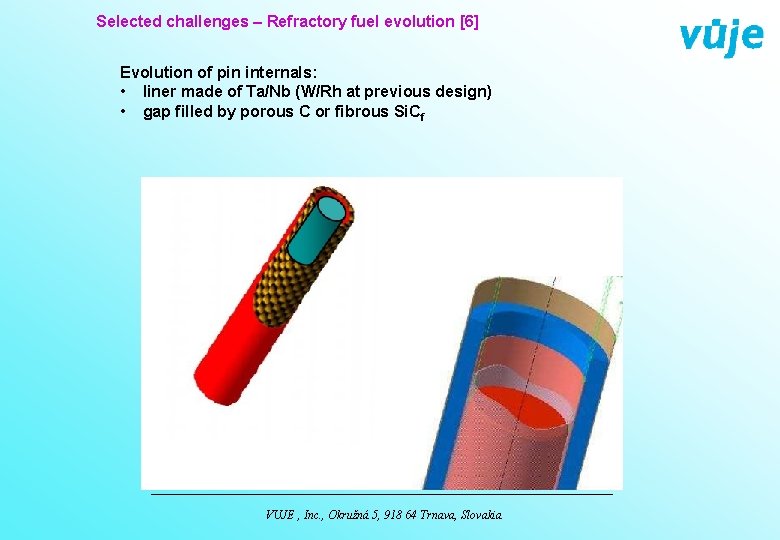 Selected challenges – Refractory fuel evolution [6]

vůje

Evolution of pin internals:
• liner made of Ta/Nb (W/Rh at previous design)
• gap filled by porous C or fibrous $SiC_f$

VUJE , Inc., Okružná 5, 918 64 Trnava, Slovakia